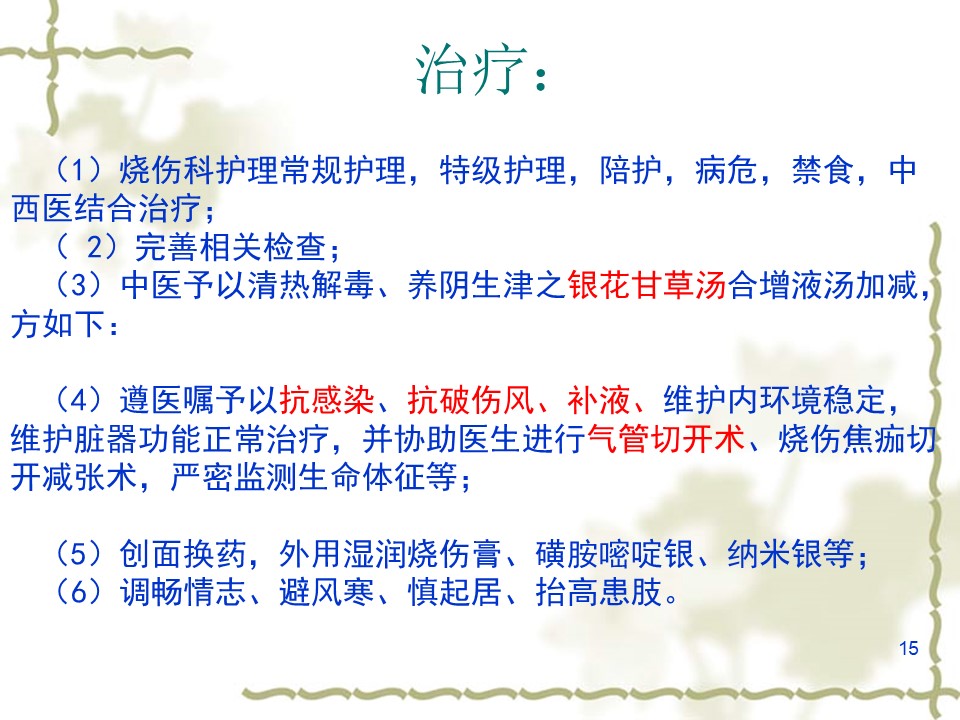 治疗：

（1）烧伤科护理常规护理，特级护理，陪护，病危，禁食，中西医结合治疗；

（ 2）完善相关检查；

（3）中医予以清热解毒、养阴生津之银花甘草汤合增液汤加减，方如下：

（4）遵医嘱予以抗感染、抗破伤风、补液、维护内环境稳定，维护脏器功能正常治疗，并协助医生进行气管切开术、烧伤焦痂切开减张术，严密监测生命体征等；

（5）创面换药，外用湿润烧伤膏、磺胺嘧啶银、纳米银等；

（6）调畅情志、避风寒、慎起居、抬高患肢。

15